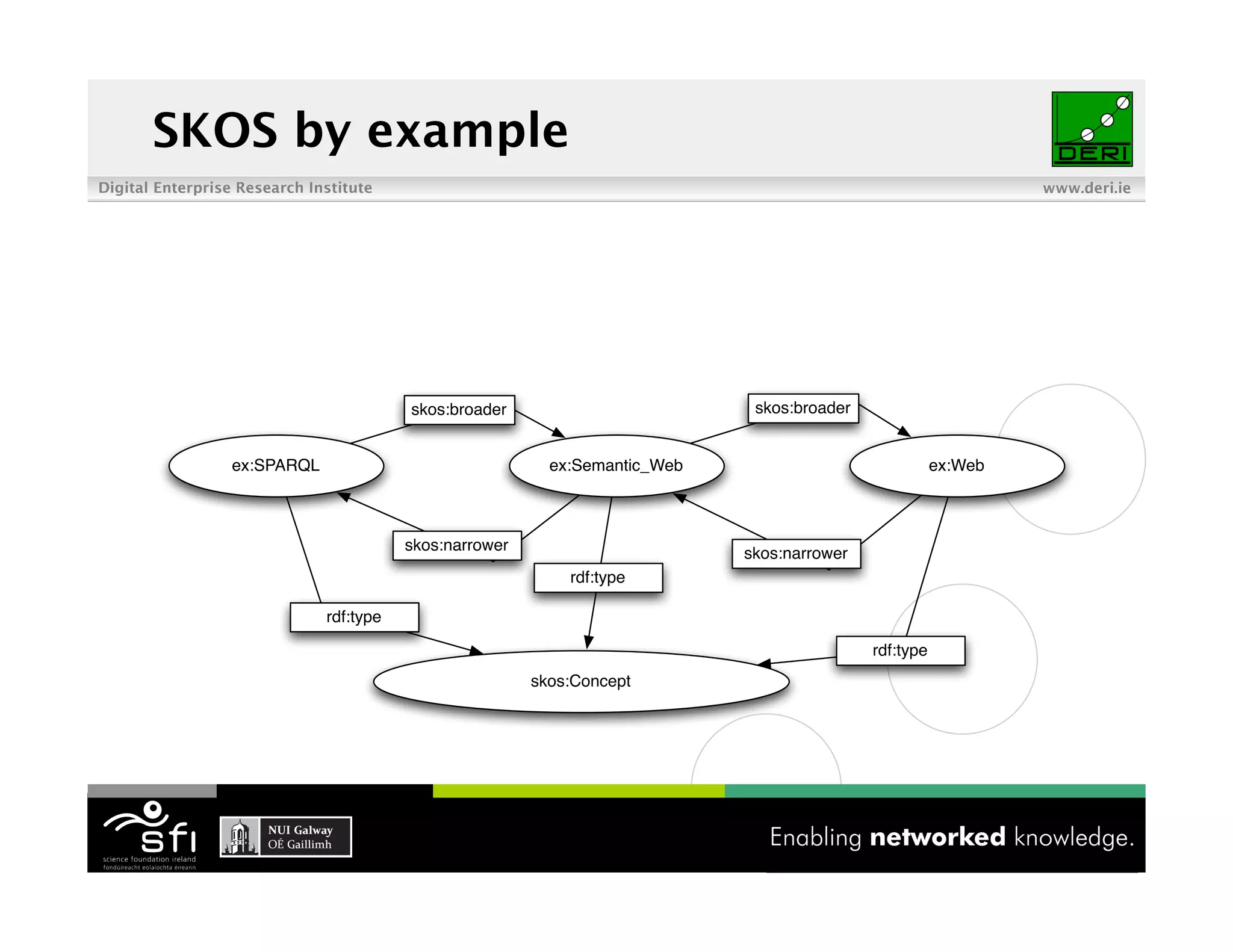 SKOS by example

DERI

Digital Enterprise Research Institute

www.deri.ie

skos:broader

skos:broader

ex:SPARQL

ex:Semantic_Web

ex:Web

skos:narrower

skos:narrower

rdf:type

rdf:type

rdf:type

skos:Concept

sfi
science foundation ireland
fondúireacht eolaíochta éireann

NUI Galway
OÉ Gaillimh

Enabling networked knowledge.